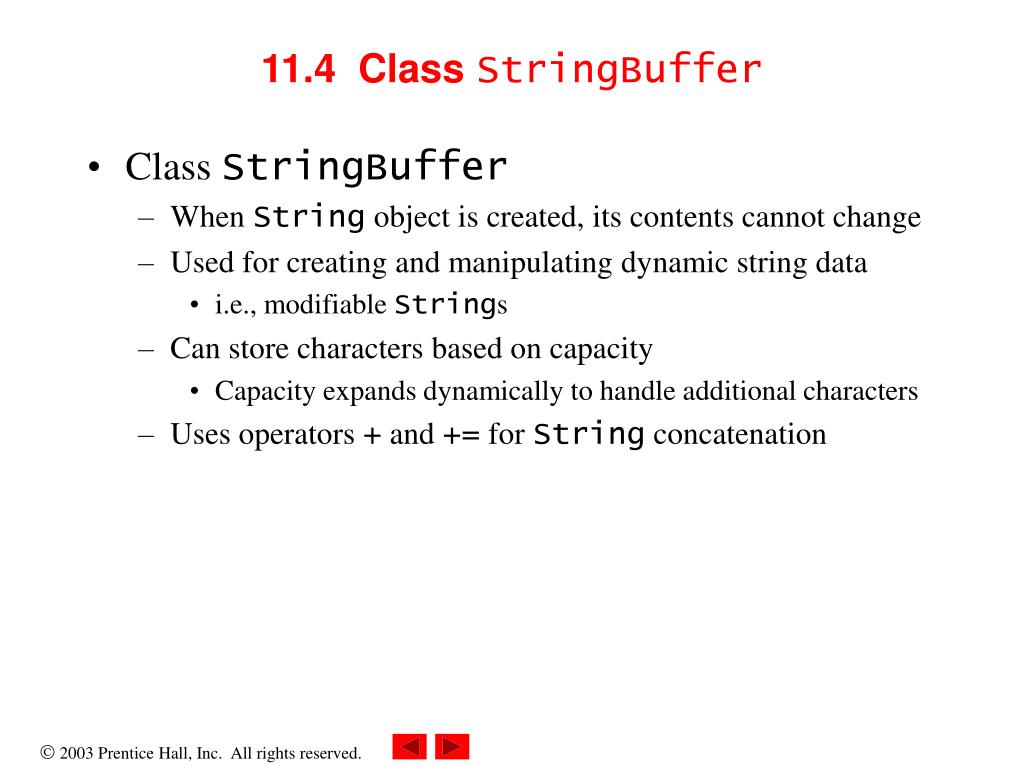 11.4 Class StringBuffer

• Class StringBuffer
– When String object is created, its contents cannot change
– Used for creating and manipulating dynamic string data
• i.e., modifiable Strings
– Can store characters based on capacity
• Capacity expands dynamically to handle additional characters
– Uses operators + and += for String concatenation

© 2003 Prentice Hall, Inc. All rights reserved.